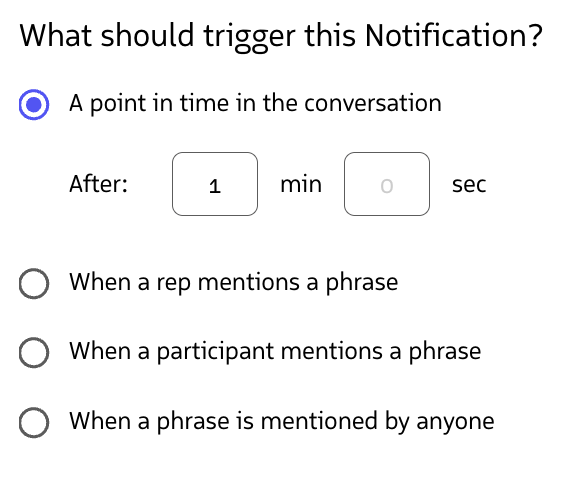 What should trigger this Notification?

A point in time in the conversation

After: 1 min 0 sec

When a rep mentions a phrase

When a participant mentions a phrase

When a phrase is mentioned by anyone